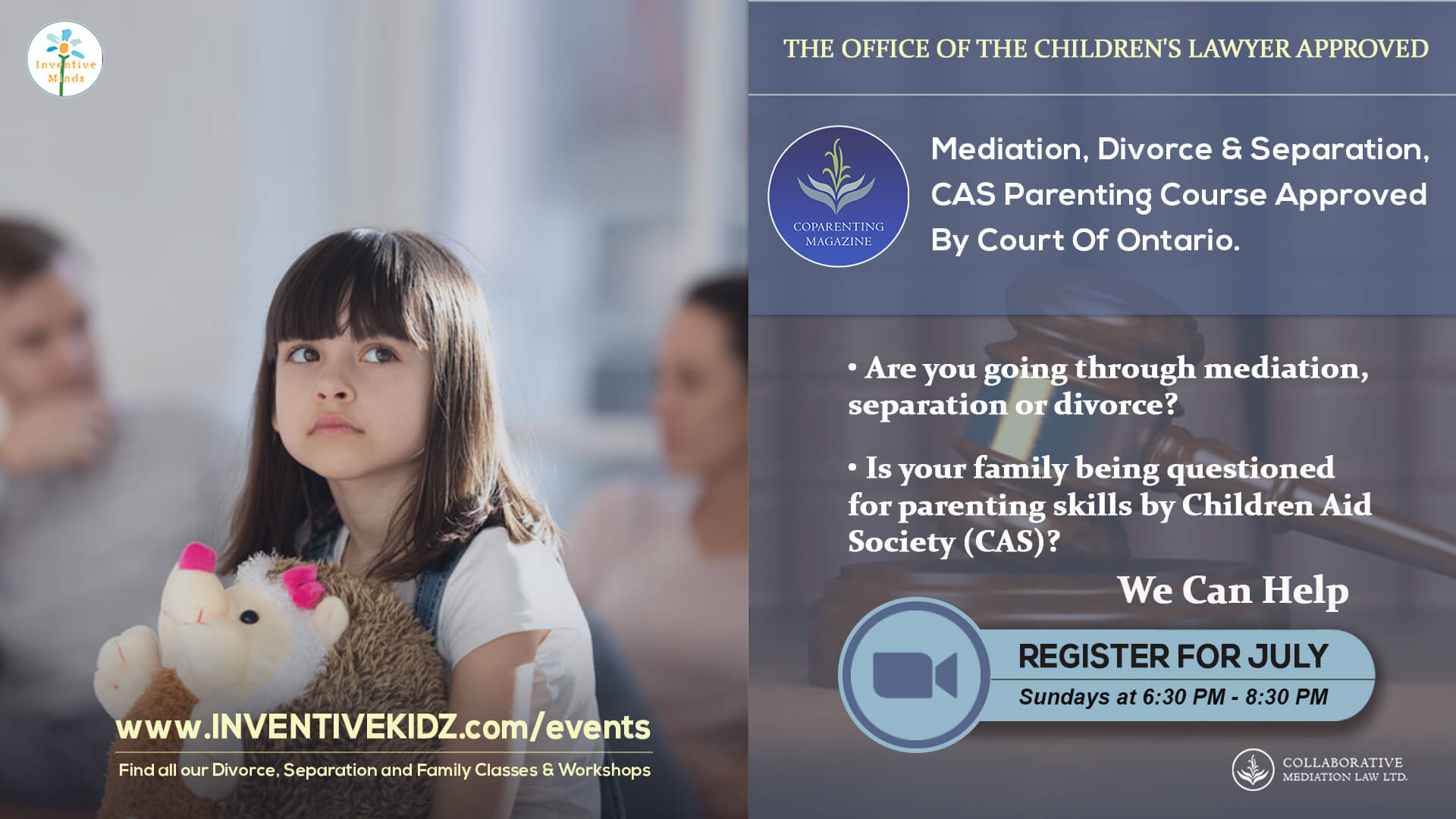 Inventive Minds

THE OFFICE OF THE CHILDREN'S LAWYER APPROVED

COPARENTING MAGAZINE

Mediation, Divorce & Separation, CAS Parenting Course Approved By Court Of Ontario.

• Are you going through mediation, separation or divorce?

• Is your family being questioned for parenting skills by Children Aid Society (CAS)?

We Can Help

REGISTER FOR JULY

Sundays at 6:30 PM - 8:30 PM

www.INVENTIVEKIDZ.com/events

Find all our Divorce, Separation and Family Classes & Workshops

COLLABORATIVE MEDIATION LAW LTD.